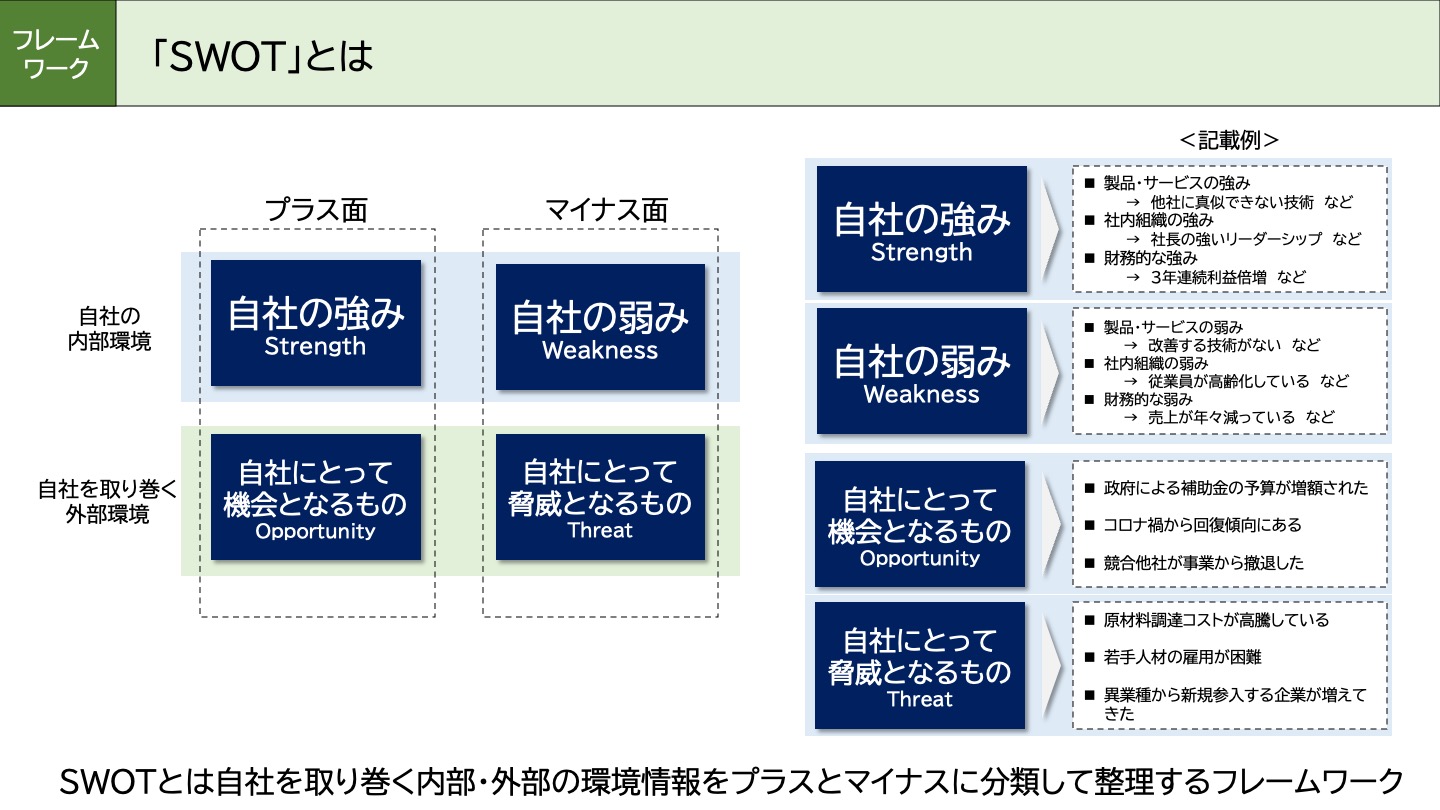 フレームワーク

「SWOT」とは

プラス面

マイナス面

自社の内部環境

自社の強み
Strength

自社の弱み
Weakness

自社を取り巻く外部環境

自社にとって機会となるもの
Opportunity

自社にとって脅威となるもの
Threat

<記載例>

自社の強み
Strength

■ 製品・サービスの強み
→ 他社に真似できない技術 など
■ 社内組織の強み
→ 社長の強いリーダーシップ など
■ 財務的な強み
→ 3年連続利益倍増 など

自社の弱み
Weakness

■ 製品・サービスの弱み
→ 改善する技術がない など
■ 社内組織の弱み
→ 従業員が高齢化している など
■ 財務的な弱み
→ 売上が年々減っている など

自社にとって機会となるもの
Opportunity

■ 政府による補助金の予算が増額された
■ コロナ禍から回復傾向にある
■ 競合他社が事業から撤退した

自社にとって脅威となるもの
Threat

■ 原材料調達コストが高騰している
■ 若手人材の雇用が困難
■ 異業種から新規参入する企業が増えてきた

SWOTとは自社を取り巻く内部・外部の環境情報をプラスとマイナスに分類して整理するフレームワーク